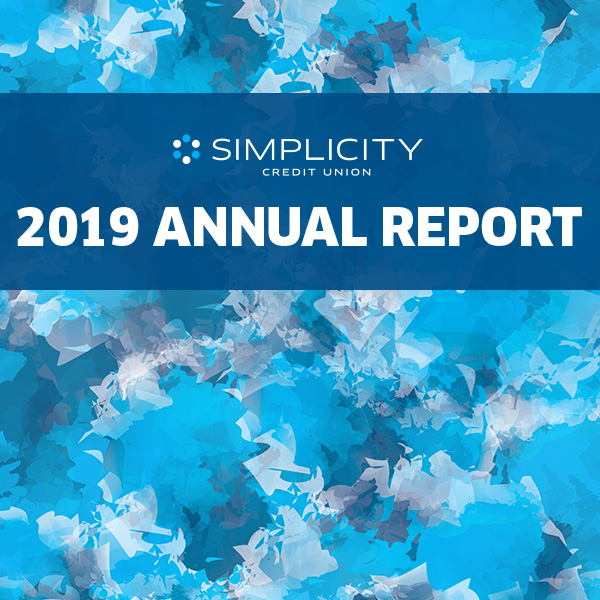 SIMPLICITY
CREDIT UNION

2019 ANNUAL REPORT